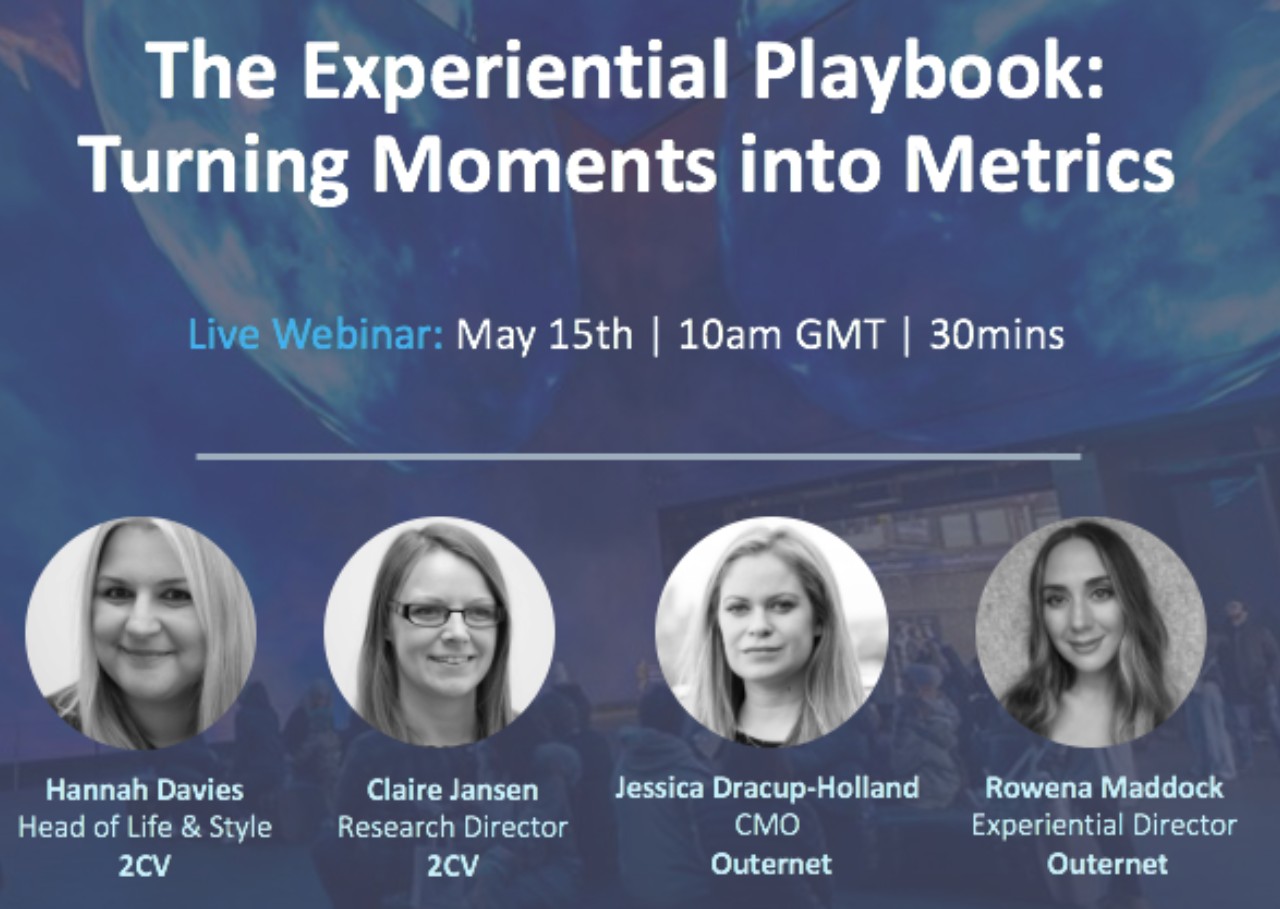 The Experiential Playbook: Turning Moments into Metrics

Live Webinar: May 15th | 10am GMT | 30mins

Hannah Davies
Head of Life & Style
2CV

Claire Jansen
Research Director
2CV

Jessica Dracup-Holland
CMO
Outernet

Rowena Maddock
Experiential Director
Outernet